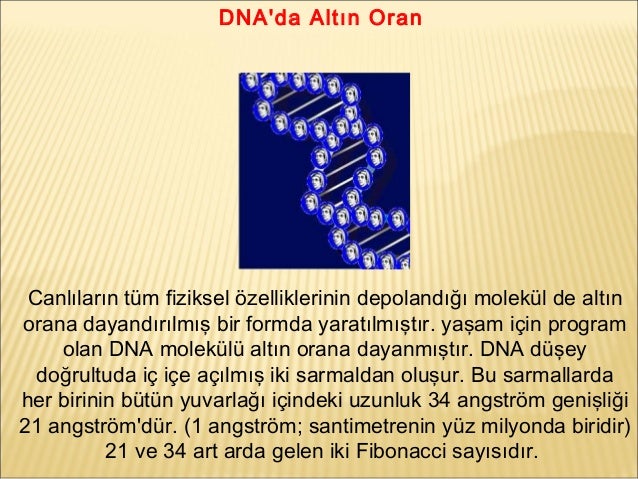 DNA'da Altın Oran

Canlıların tüm fiziksel özelliklerinin depolandığı molekül de altın orana dayandırılmış bir formda yaratılmıştır. yaşam için program olan DNA molekülü altın orana dayanmıştır. DNA düşey doğrultuda iç içe açılmış iki sarmaldan oluşur. Bu sarmallarda her birinin bütün yuvarlağı içindeki uzunluk 34 angström genişliği 21 angström'dür. (1 angström; santimetrenin yüz milyonda biridir) 21 ve 34 art arda gelen iki Fibonacci sayısıdır.